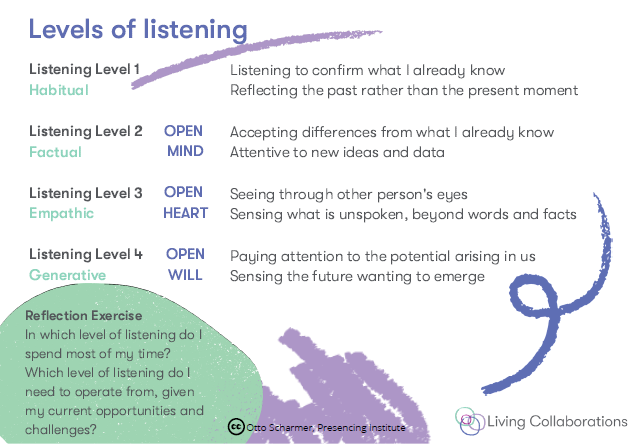 Levels of listening

Listening Level 1
Habitual

Listening to confirm what I already know
Reflecting the past rather than the present moment

Listening Level 2
Factual

OPEN
MIND

Accepting differences from what I already know
Attentive to new ideas and data

Listening Level 3
Empathic

OPEN
HEART

Seeing through other person's eyes
Sensing what is unspoken, beyond words and facts

Listening Level 4
Generative

OPEN
WILL

Paying attention to the potential arising in us
Sensing the future wanting to emerge

Reflection Exercise
In which level of listening do I spend most of my time? Which level of listening do I need to operate from, given my current opportunities and challenges?

cc Otto Scharmer, Presencing Institute

Living Collaborations